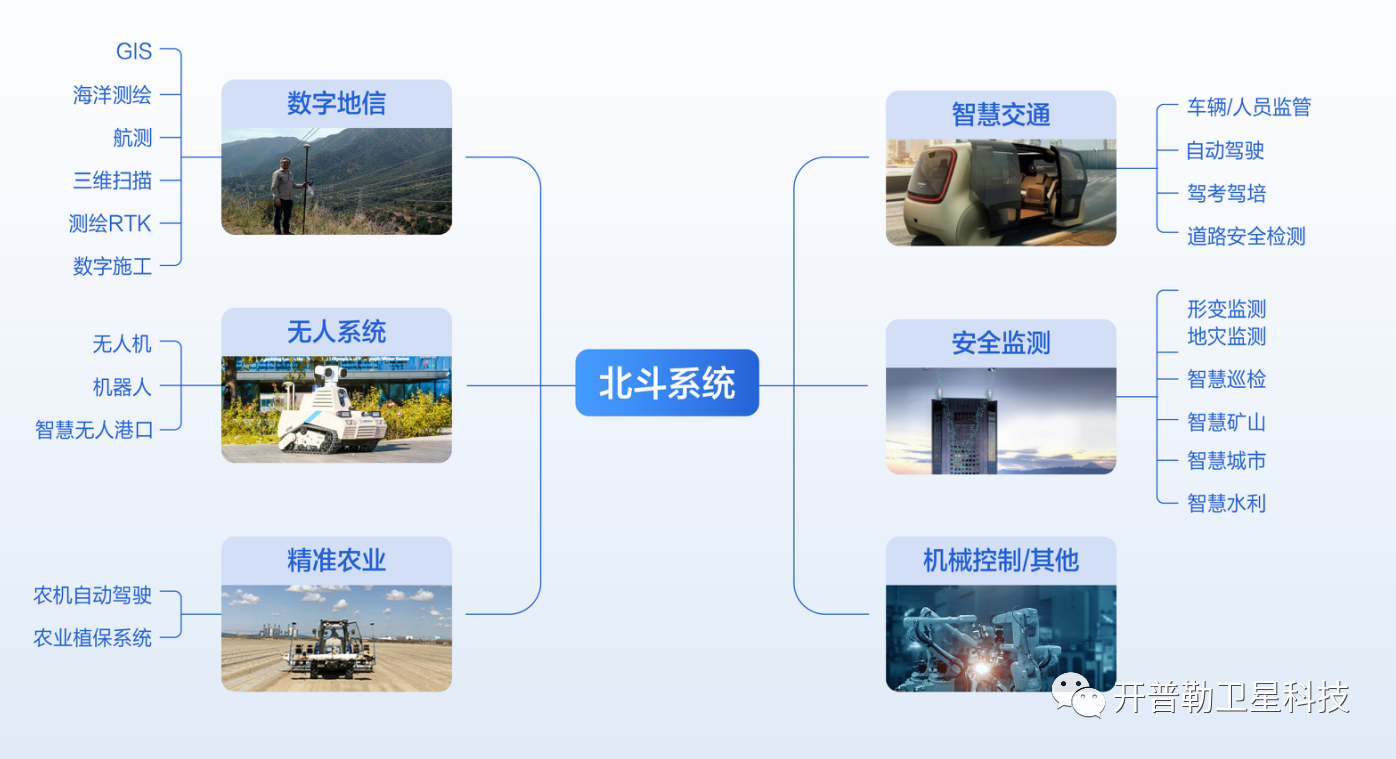 GIS
海洋测绘
航测
三维扫描
测绘RTK
数字施工

数字地信

无人机
机器人
智慧无人港口

无人系统

农机自动驾驶
农业植保系统

精准农业

北斗系统

智慧交通

车辆/人员监管
自动驾驶
驾考驾培
道路安全检测

安全监测

形变监测
地灾监测
智慧巡检
智慧矿山
智慧城市
智慧水利

机械控制/其他

开普勒卫星科技